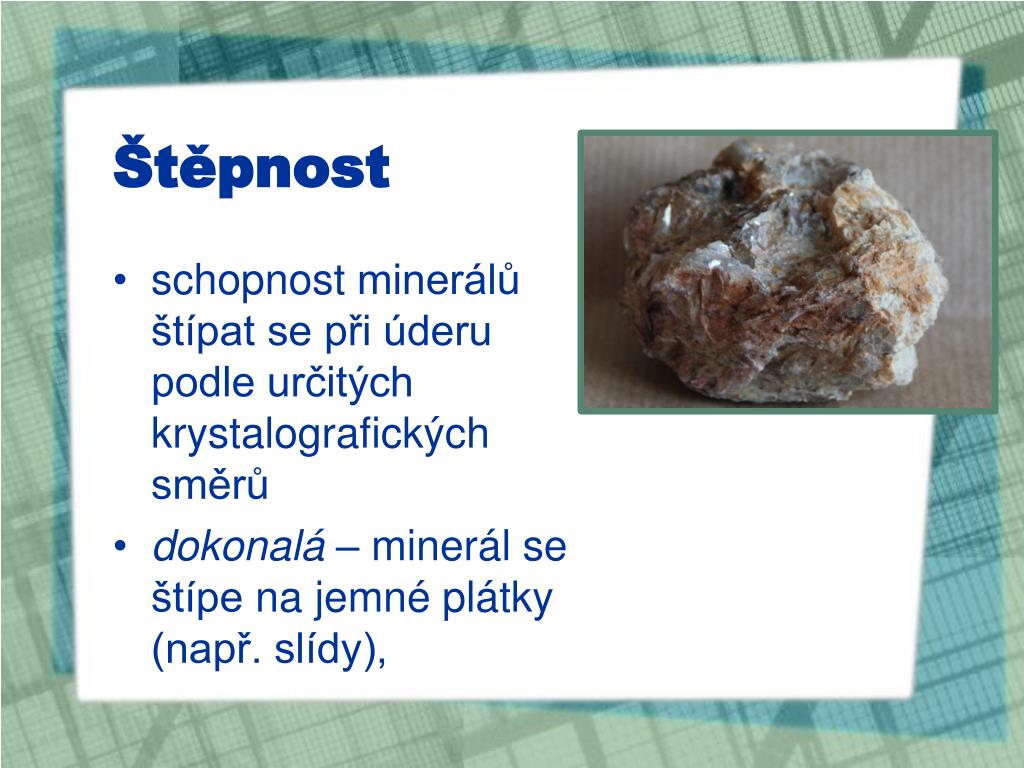 Štěpnost

• schopnost minerálů štípat se při úderu podle určitých krystalografických směrů
• dokonalá – minerál se štípe na jemné plátky (např. slídy),